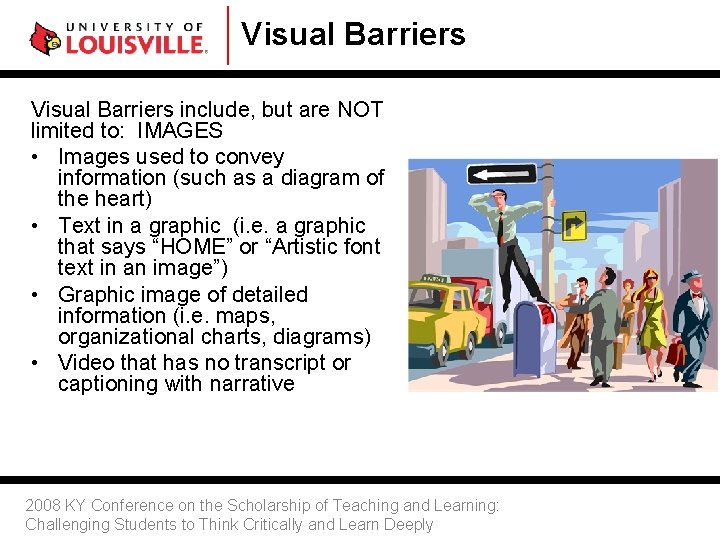 UNIVERSITY OF LOUISVILLE.

Visual Barriers

Visual Barriers include, but are NOT limited to: IMAGES

• Images used to convey information (such as a diagram of the heart)
• Text in a graphic (i.e. a graphic that says “HOME” or “Artistic font text in an image”)
• Graphic image of detailed information (i.e. maps, organizational charts, diagrams)
• Video that has no transcript or captioning with narrative

2008 KY Conference on the Scholarship of Teaching and Learning: Challenging Students to Think Critically and Learn Deeply